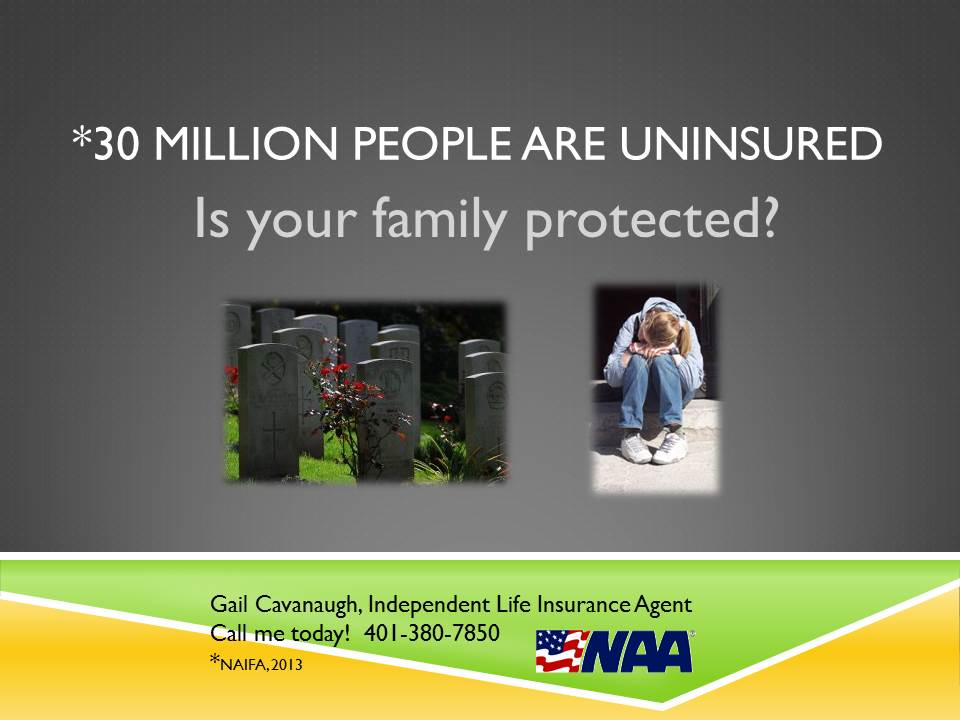 *30 MILLION PEOPLE ARE UNINSURED

Is your family protected?

Gail Cavanaugh, Independent Life Insurance Agent
Call me today! 401-380-7850
*NAIFA, 2013

NAA